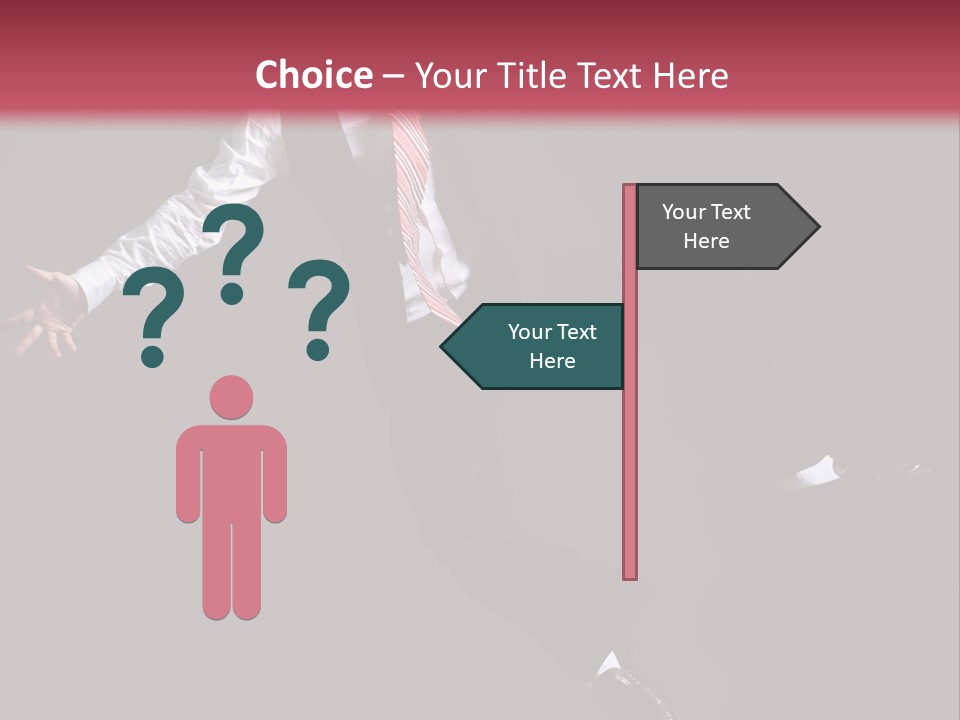 Choice – Your Title Text Here

? ? ?

Your Text Here

Your Text Here